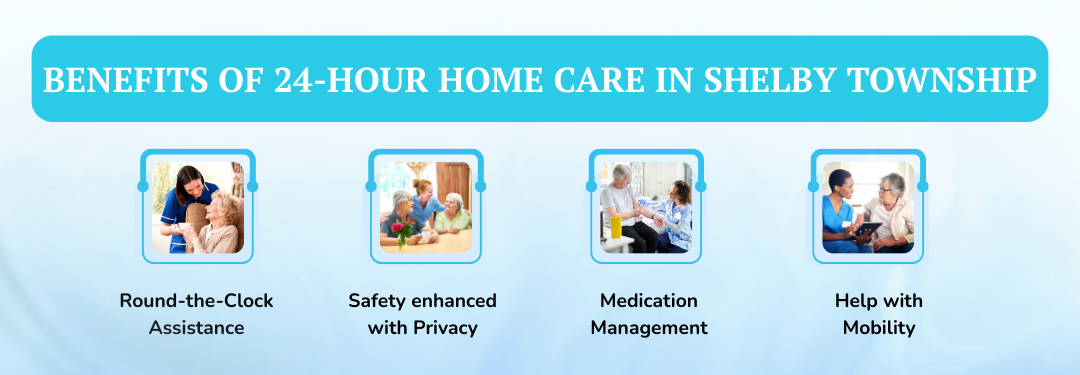 BENEFITS OF 24-HOUR HOME CARE IN SHELBY TOWNSHIP

Round-the-Clock Assistance

Safety enhanced with Privacy

Medication Management

Help with Mobility